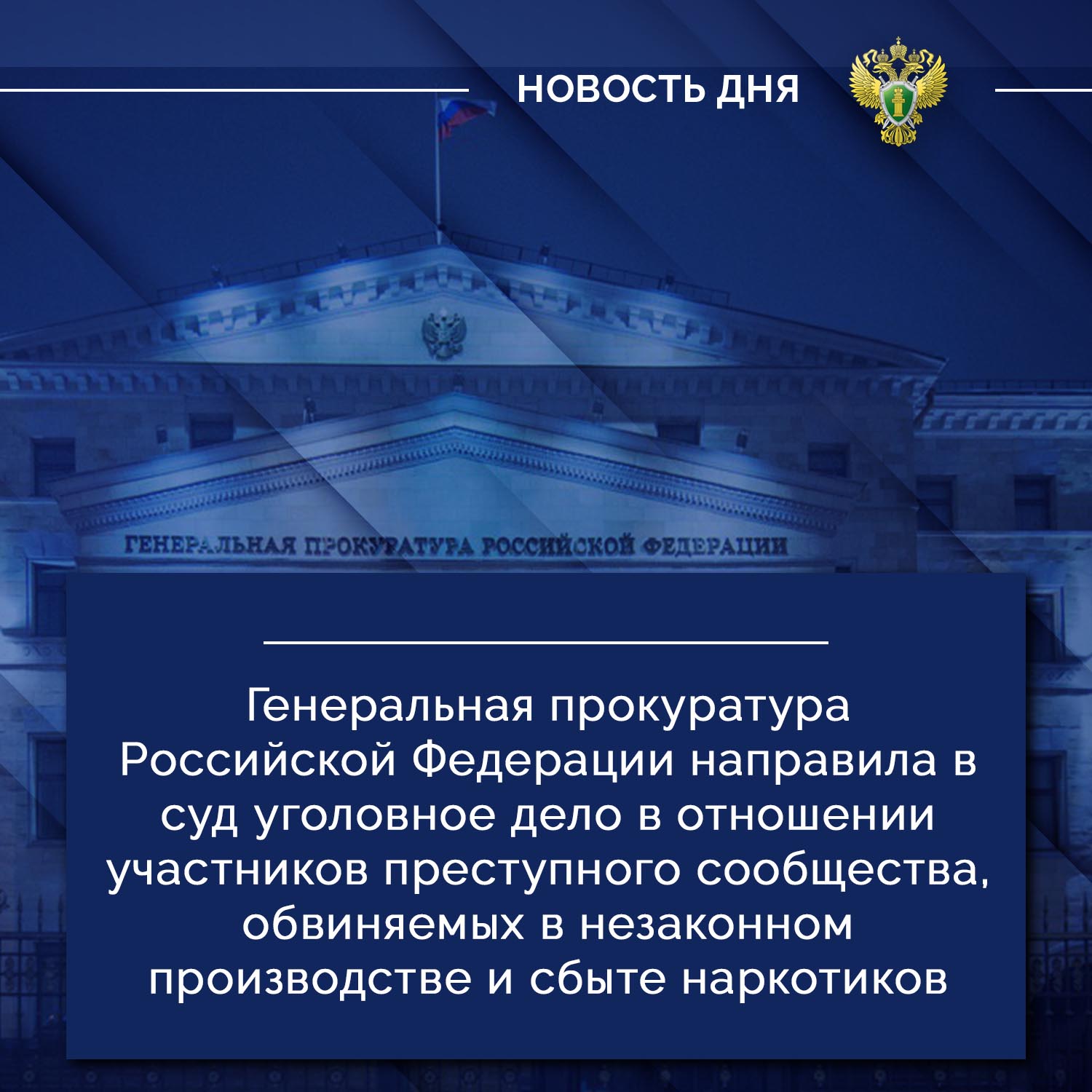 НОВОСТЬ ДНЯ

ГЕНЕРАЛЬНАЯ ПРОКУРАТУРА РОССИЙСКОЙ ФЕДЕРАЦИИ

Генеральная прокуратура Российской Федерации направила в суд уголовное дело в отношении участников преступного сообщества, обвиняемых в незаконном производстве и сбыте наркотиков